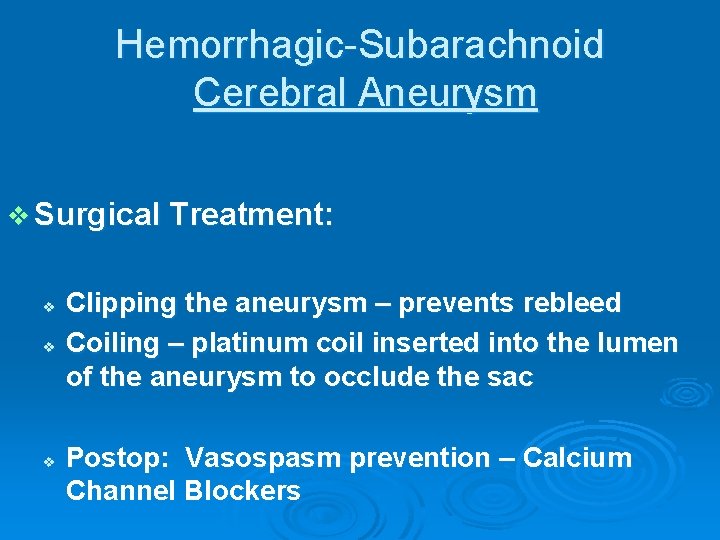 Hemorrhagic-Subarachnoid
Cerebral Aneurysm

❖ Surgical Treatment:

❖ Clipping the aneurysm – prevents rebleed
❖ Coiling – platinum coil inserted into the lumen of the aneurysm to occlude the sac

❖ Postop: Vasospasm prevention – Calcium Channel Blockers